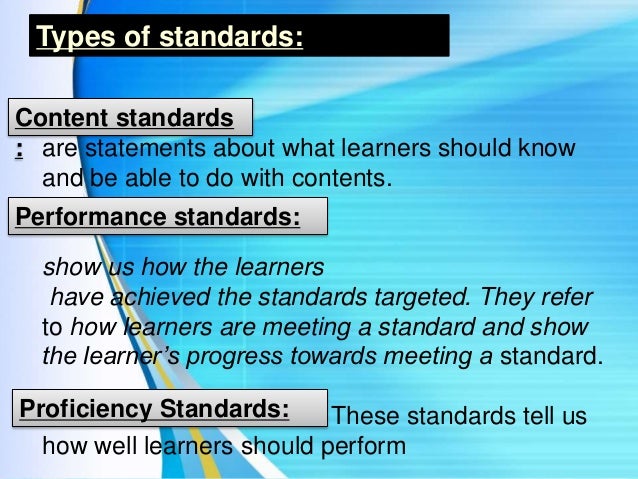 Types of standards:

Content standards

: are statements about what learners should know and be able to do with contents.

Performance standards:

show us how the learners have achieved the standards targeted. They refer to how learners are meeting a standard and show the learner's progress towards meeting a standard.

Proficiency Standards: These standards tell us how well learners should perform